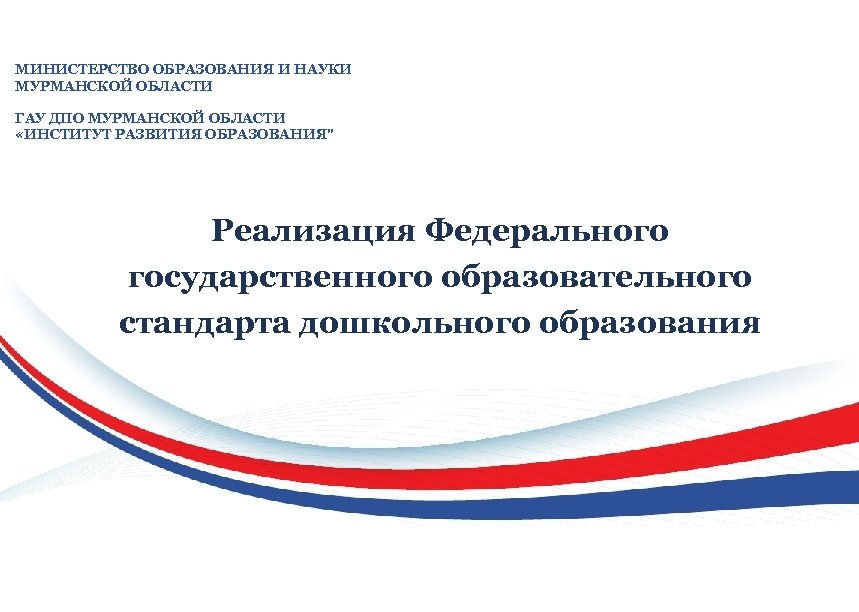 МИНИСТЕРСТВО ОБРАЗОВАНИЯ И НАУКИ МУРМАНСКОЙ ОБЛАСТИ

ГАУ ДПО МУРМАНСКОЙ ОБЛАСТИ «ИНСТИТУТ РАЗВИТИЯ ОБРАЗОВАНИЯ"

Реализация Федерального государственного образовательного стандарта дошкольного образования